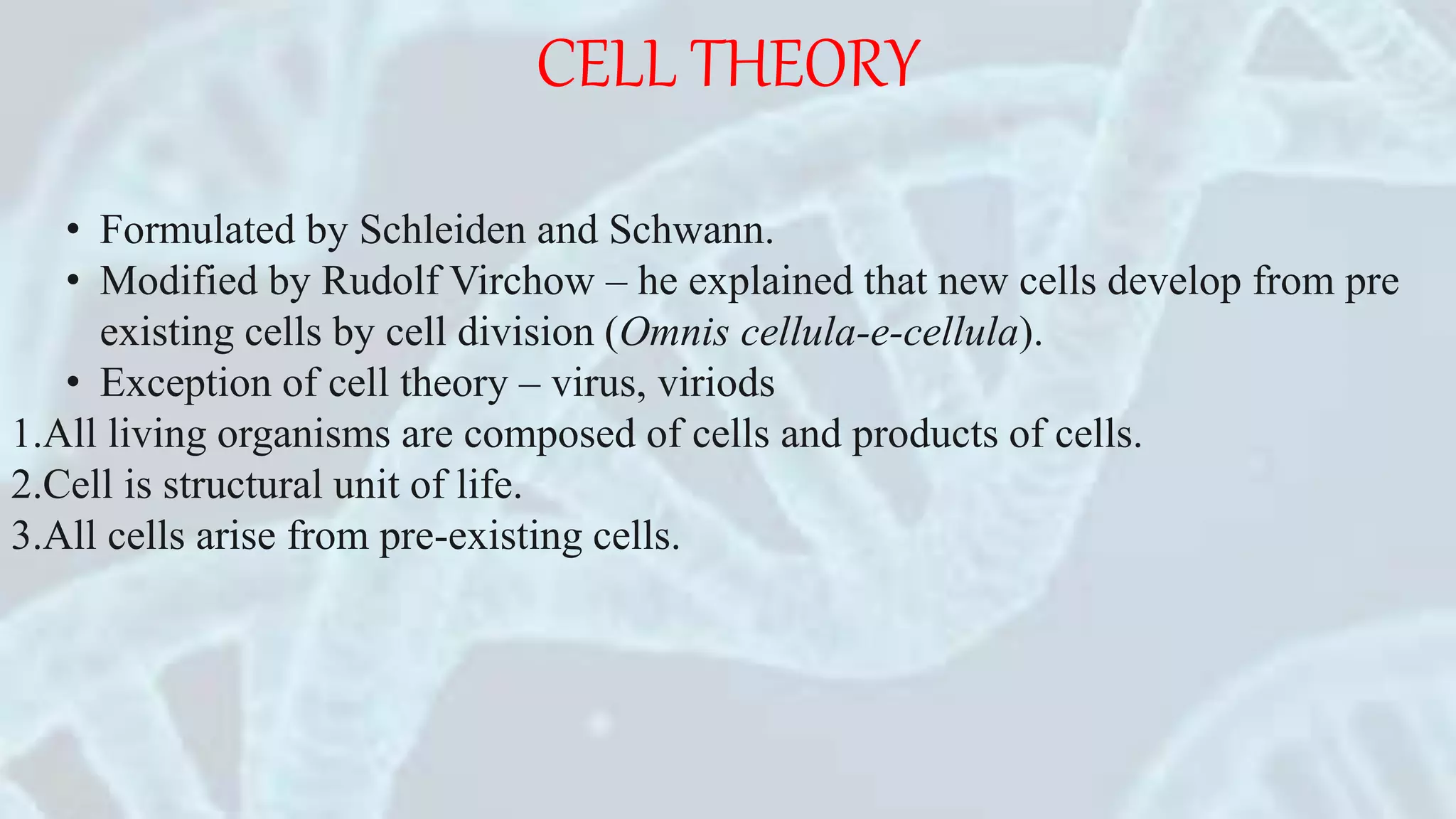 CELL THEORY

• Formulated by Schleiden and Schwann.
• Modified by Rudolf Virchow – he explained that new cells develop from pre existing cells by cell division (Omnis cellula-e-cellula).
• Exception of cell theory – virus, viriods
1.All living organisms are composed of cells and products of cells.
2.Cell is structural unit of life.
3.All cells arise from pre-existing cells.